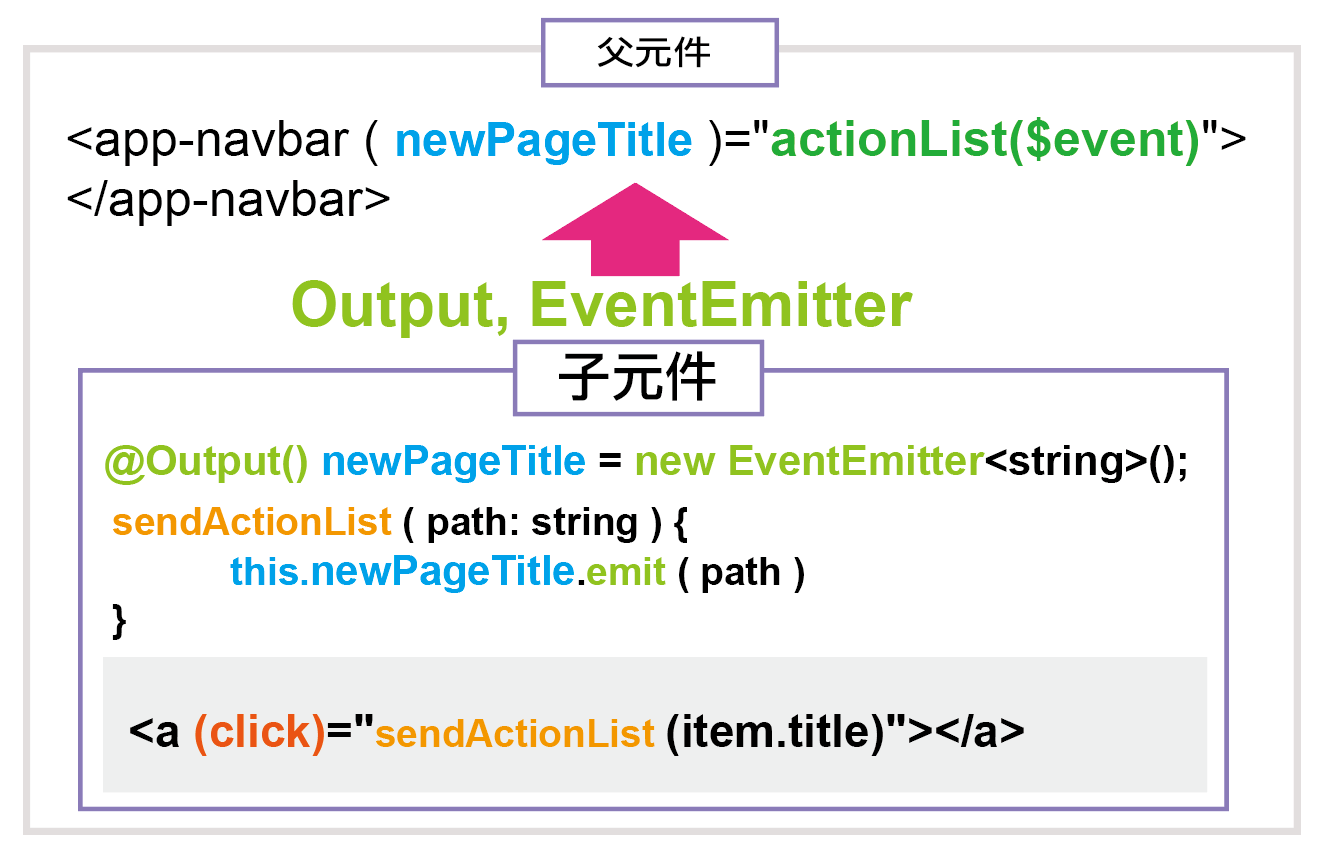 父元件

<app-navbar ( newPageTitle )="actionList($event)">
</app-navbar>

Output, EventEmitter

子元件

@Output() newPageTitle = new EventEmitter<string>();
sendActionList ( path: string ) {
this.newPageTitle.emit ( path )
}

<a (click)="sendActionList (item.title)"></a>